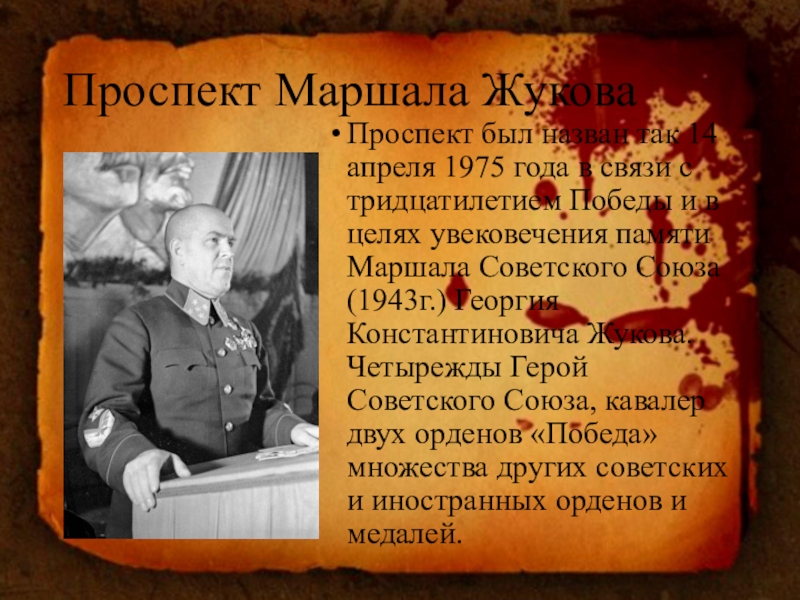 Проспект Маршала Жукова

• Проспект был назван так 14 апреля 1975 года в связи с тридцатилетием Победы и в целях увековечения памяти Маршала Советского Союза (1943г.) Георгия Константиновича Жукова. Четырежды Герой Советского Союза, кавалер двух орденов «Победа» множества других советских и иностранных орденов и медалей.